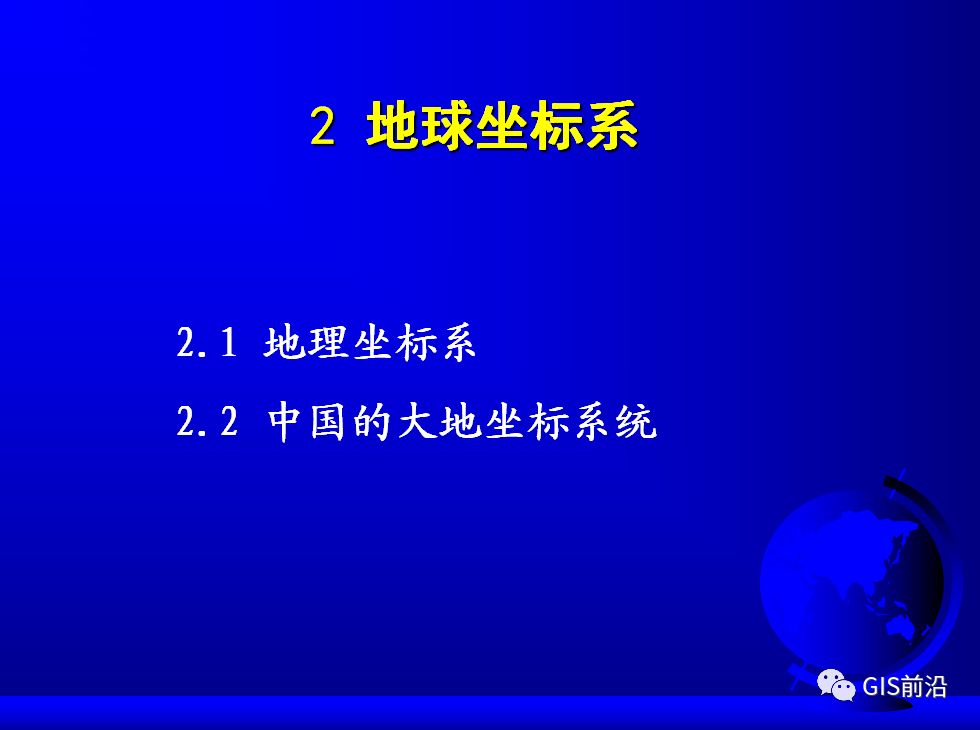 2 地球坐标系

2.1 地理坐标系

2.2 中国的大地坐标系统

GIS前沿